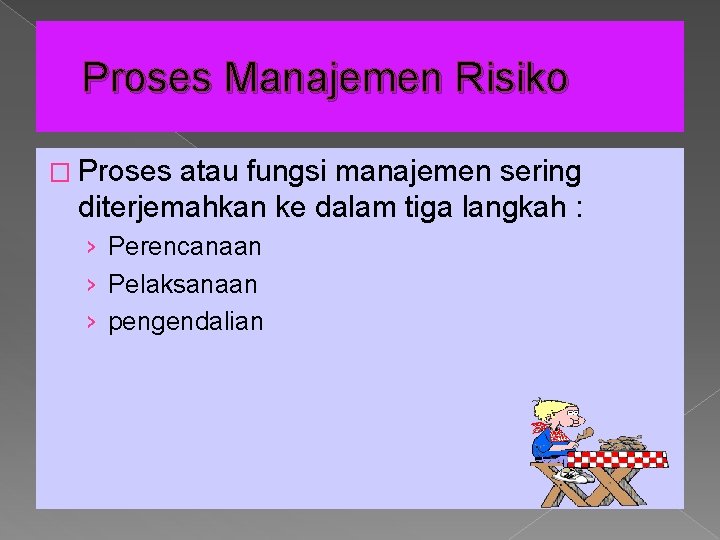 Proses Manajemen Risiko

□ Proses atau fungsi manajemen sering diterjemahkan ke dalam tiga langkah :

› Perencanaan
› Pelaksanaan
› pengendalian